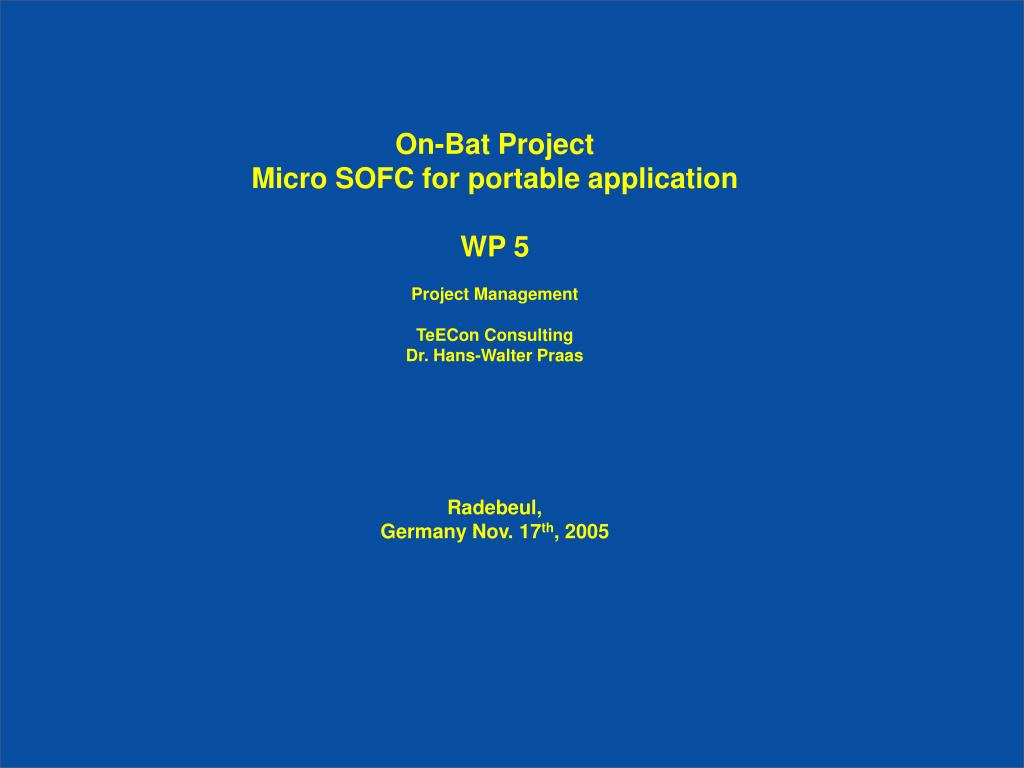 On-Bat Project
Micro SOFC for portable application

WP 5

Project Management

TeECon Consulting
Dr. Hans-Walter Praas

Radebeul,
Germany Nov. 17$^{th}$, 2005